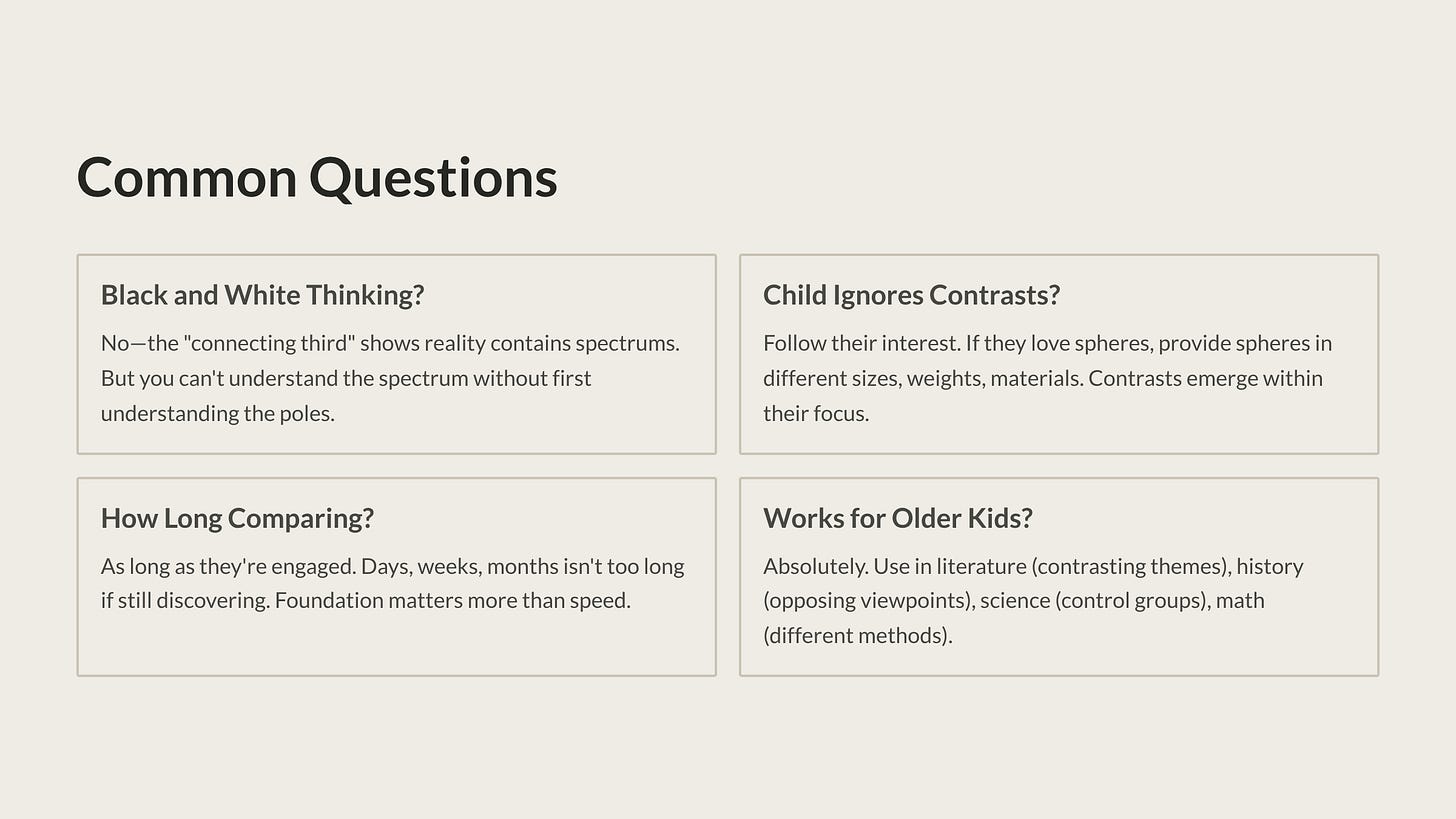 Common Questions

Black and White Thinking?

No—the "connecting third" shows reality contains spectrums. But you can't understand the spectrum without first understanding the poles.

Child Ignores Contrasts?

Follow their interest. If they love spheres, provide spheres in different sizes, weights, materials. Contrasts emerge within their focus.

How Long Comparing?

As long as they're engaged. Days, weeks, months isn't too long if still discovering. Foundation matters more than speed.

Works for Older Kids?

Absolutely. Use in literature (contrasting themes), history (opposing viewpoints), science (control groups), math (different methods).